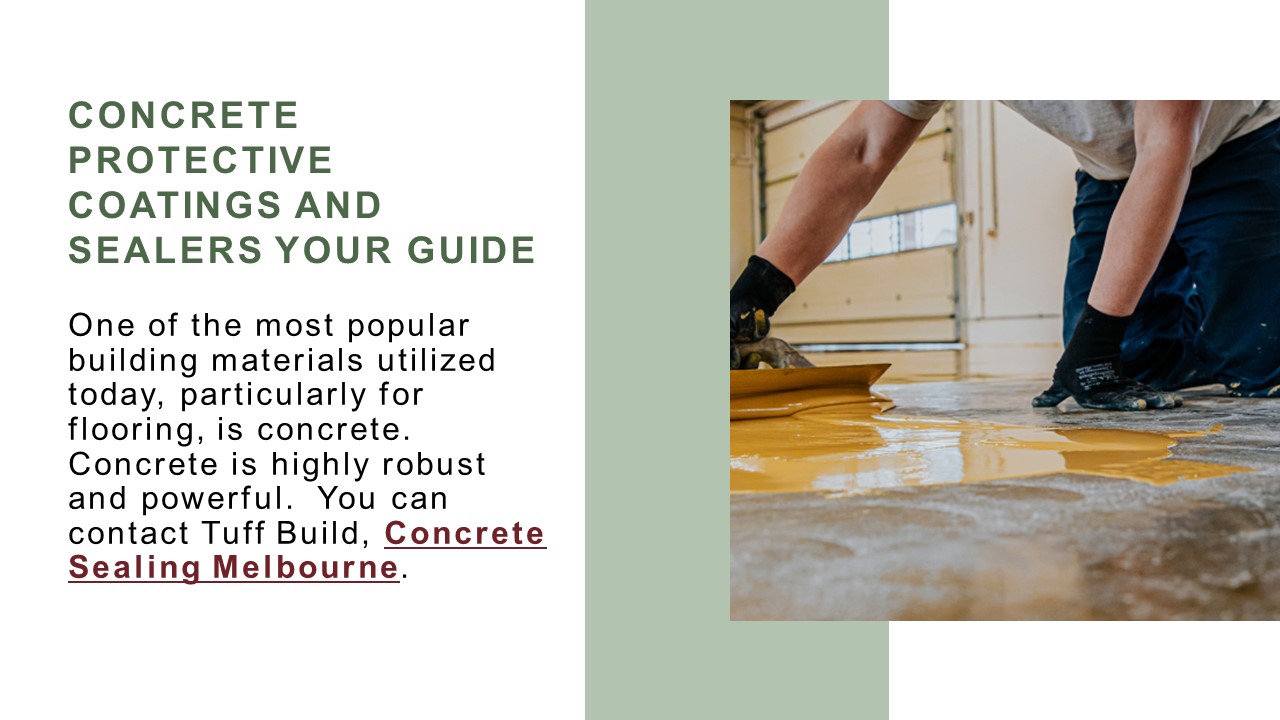 CONCRETE PROTECTIVE COATINGS AND SEALERS YOUR GUIDE

One of the most popular building materials utilized today, particularly for flooring, is concrete. Concrete is highly robust and powerful.  You can contact Tuff Build, Concrete Sealing Melbourne.